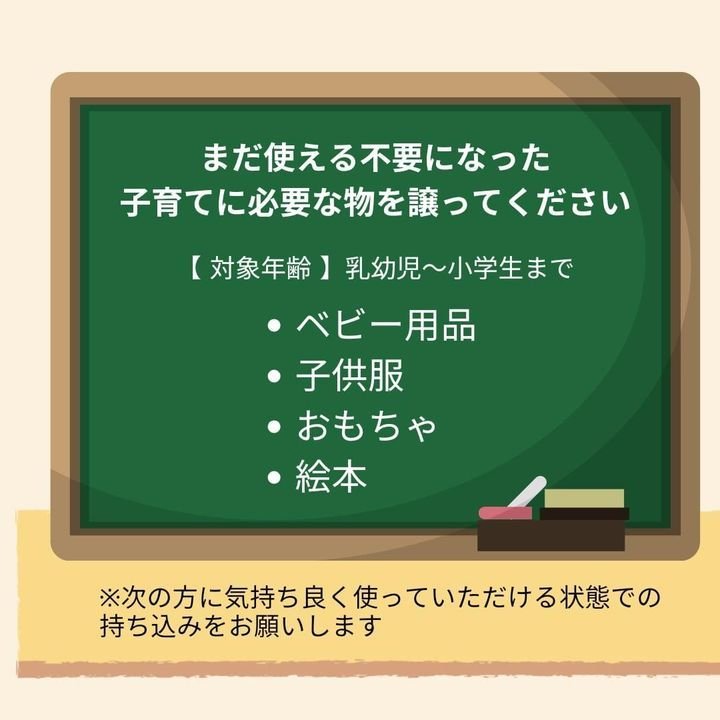 まだ使える不要になった
子育てに必要な物を譲ってください

【 対象年齢 】乳幼児〜小学生まで

• ベビー用品
• 子供服
• おもちゃ
• 絵本

※次の方に気持ち良く使っていただける状態での持ち込みをお願いします